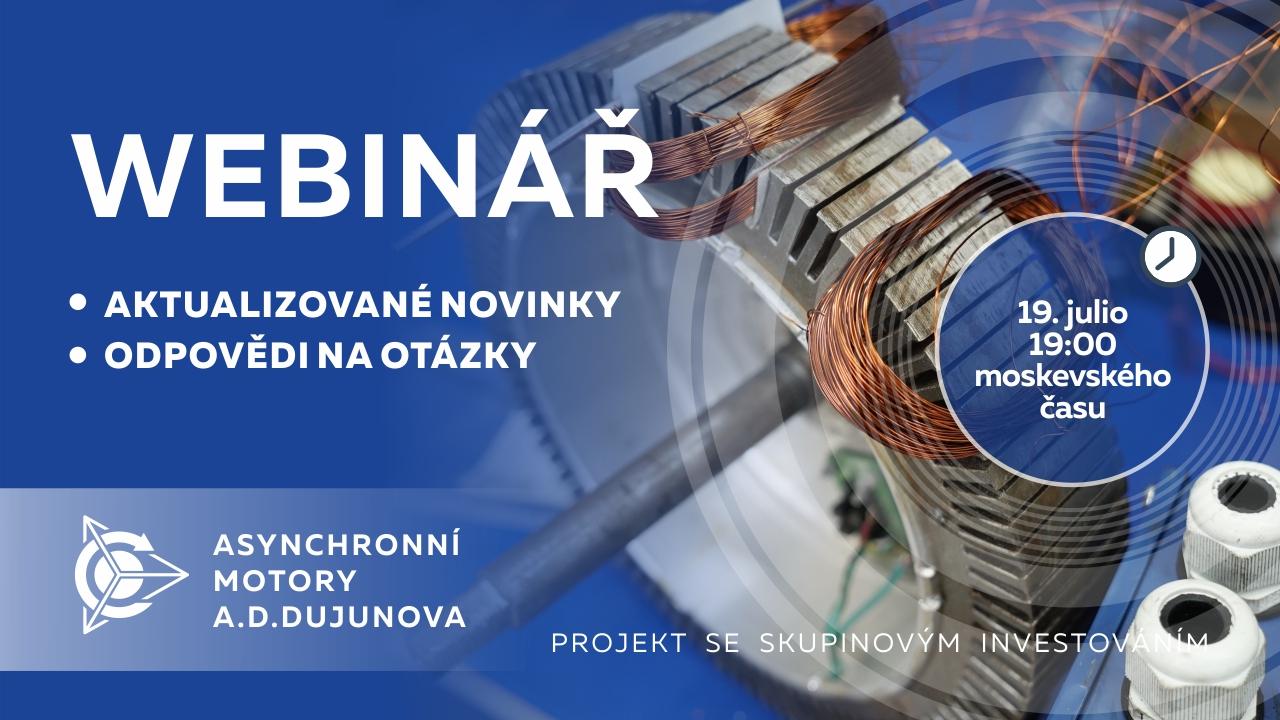 WEBINÁŘ

• AKTUALIZOVANÉ NOVINKY
• ODPOVĚDI NA OTÁZKY

19. julio
19:00
moskevského
času

ASYNCHRONNÍ
MOTORY
A.D.DUJUNOVA

PROJEKT SE SKUPINOVÝM INVESTOVÁNÍM